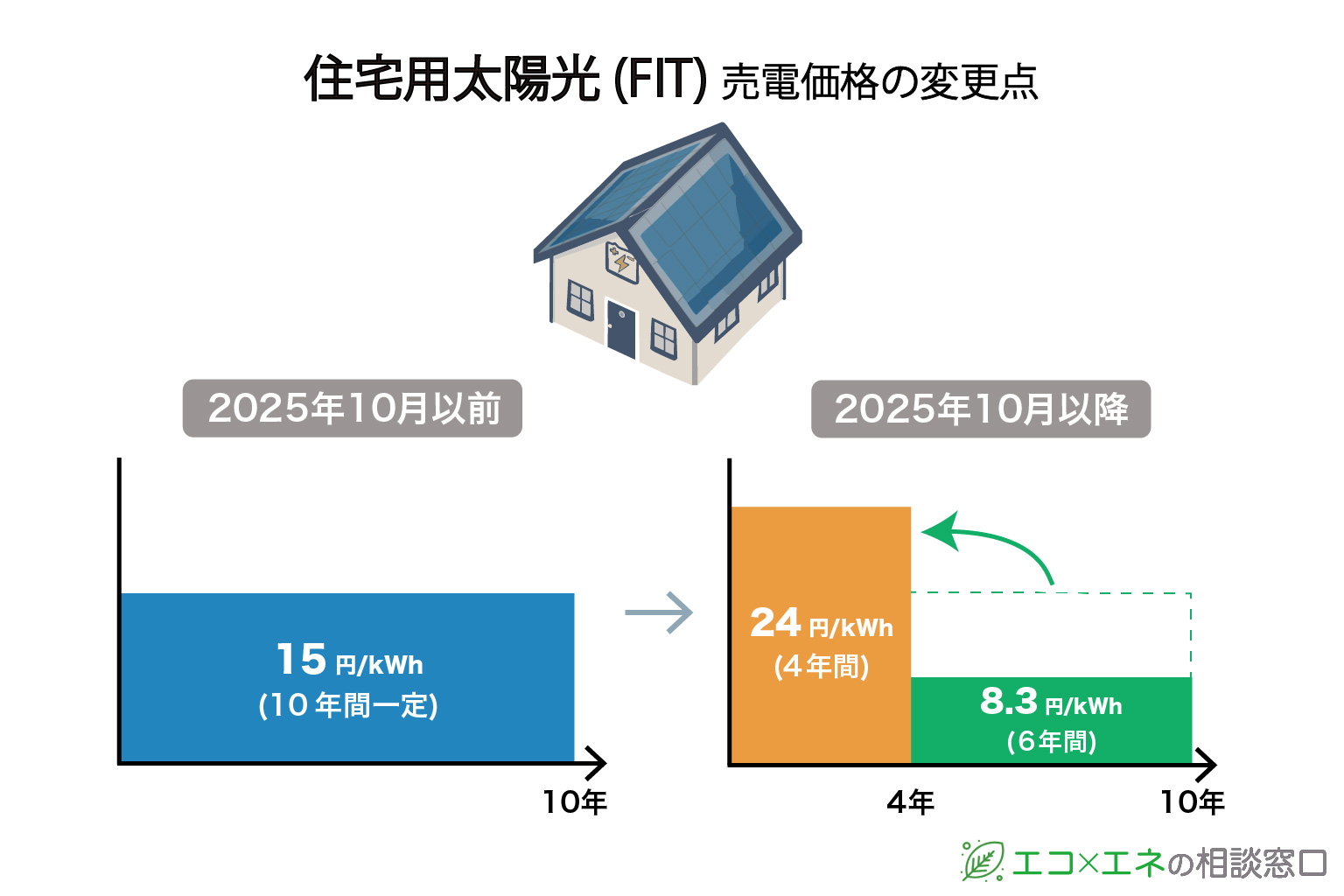 住宅用太陽光 (FIT) 売電価格の変更点

2025年10月以前

15 円/kWh
(10年間一定)

10年

2025年10月以降

24 円/kWh
(4年間)

8.3 円/kWh
(6年間)

4年

10年

エコ×エネの相談窓口